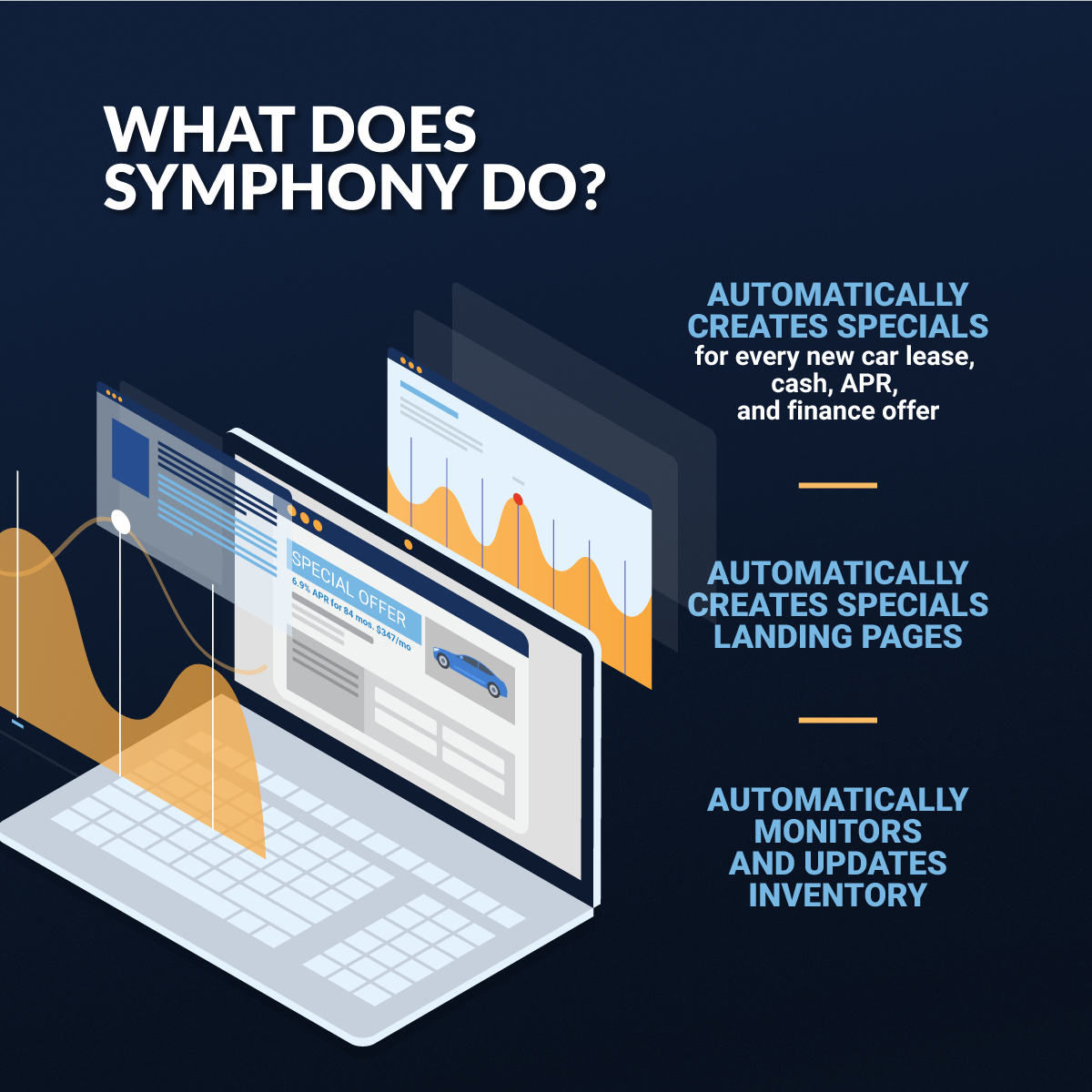 WHAT DOES SYMPHONY DO?

SPECIAL OFFER
6.9% APR for 84 mos. $347/mo

AUTOMATICALLY CREATES SPECIALS
for every new car lease, cash, APR, and finance offer

AUTOMATICALLY CREATES SPECIALS LANDING PAGES

AUTOMATICALLY MONITORS AND UPDATES INVENTORY